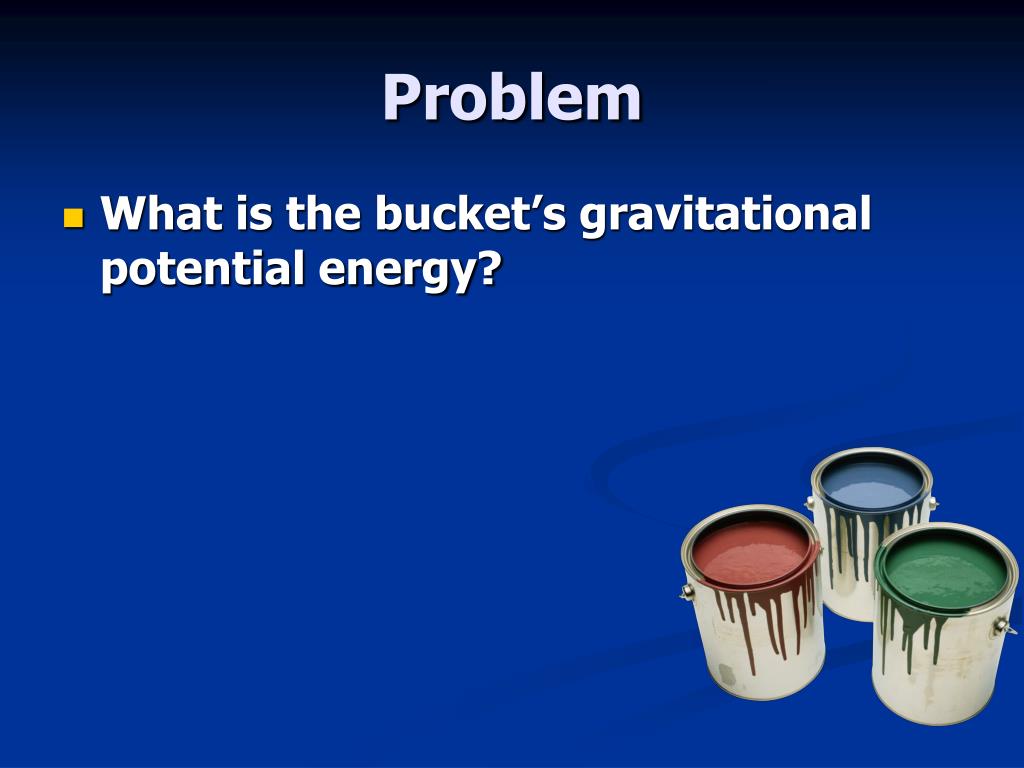 Problem

What is the bucket’s gravitational potential energy?